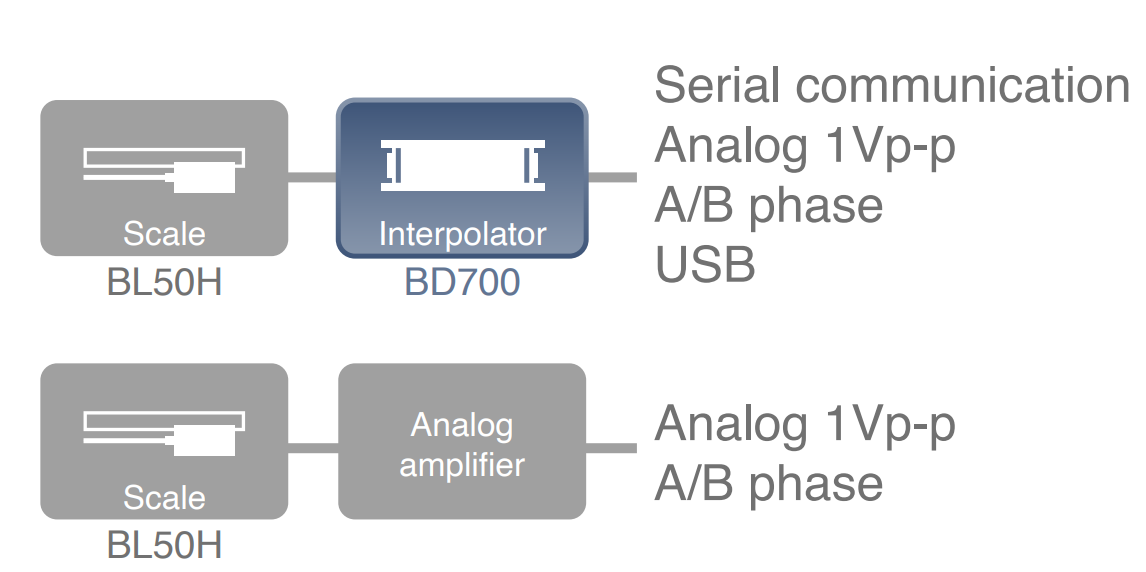 Scale
BL50H

Interpolator
BD700

Serial communication
Analog 1Vp-p
A/B phase
USB

Scale
BL50H

Analog amplifier

Analog 1Vp-p
A/B phase